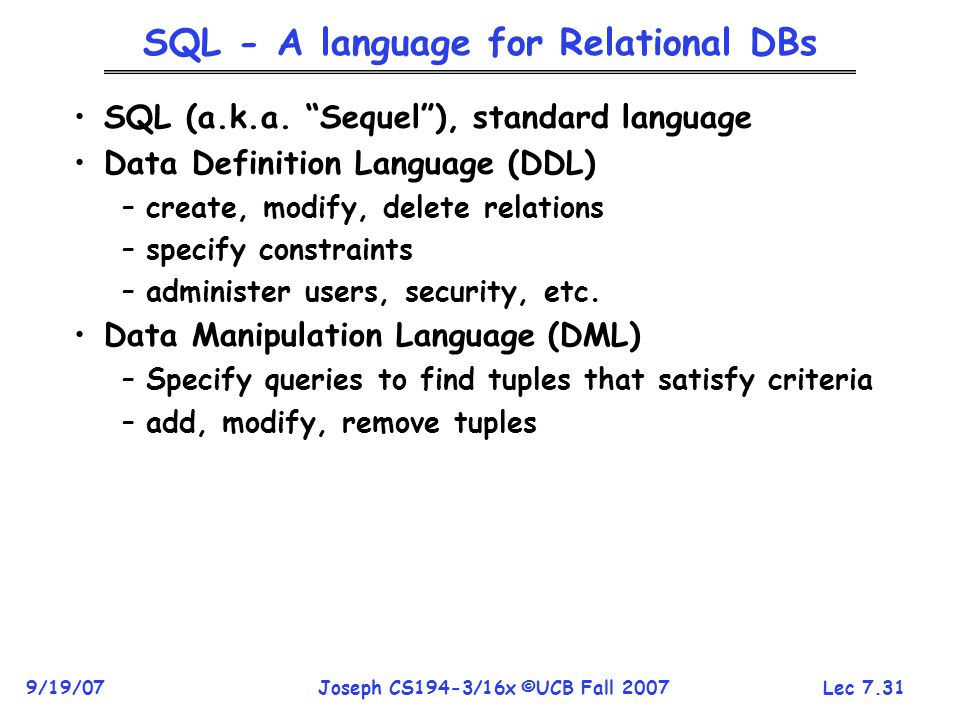 SQL - A language for Relational DBs

• SQL (a.k.a. “Sequel”), standard language
• Data Definition Language (DDL)
– create, modify, delete relations
– specify constraints
– administer users, security, etc.
• Data Manipulation Language (DML)
– Specify queries to find tuples that satisfy criteria
– add, modify, remove tuples

9/19/07 Joseph CS194-3/16x ©UCB Fall 2007 Lec 7.31